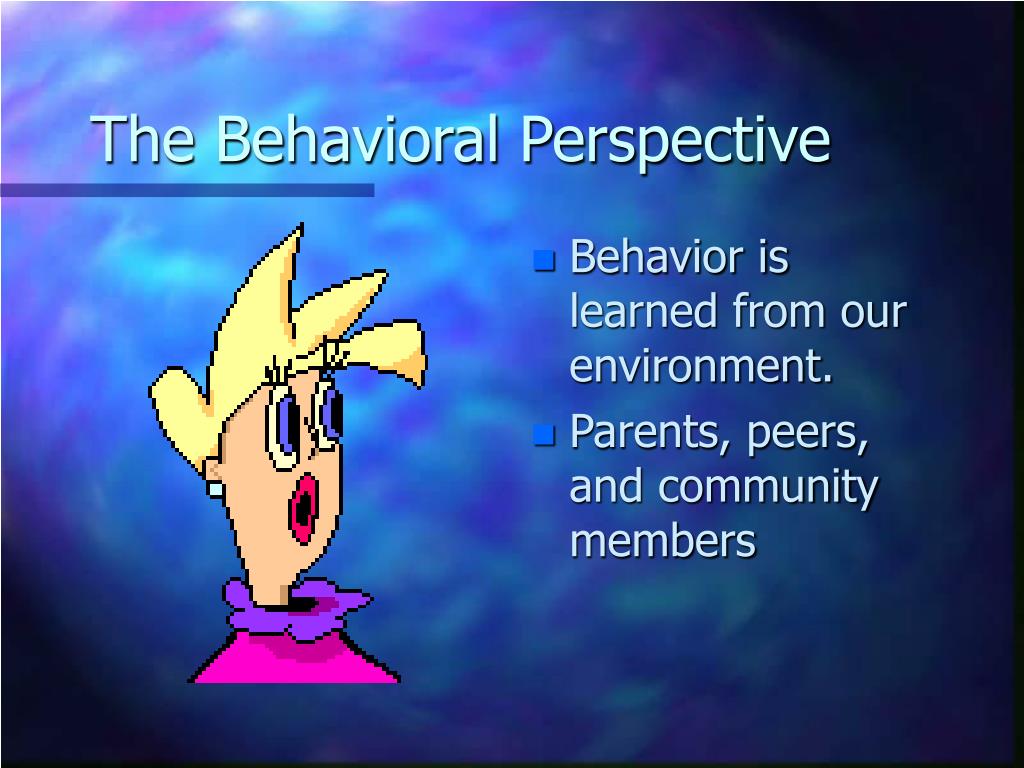 The Behavioral Perspective

- Behavior is learned from our environment.
- Parents, peers, and community members